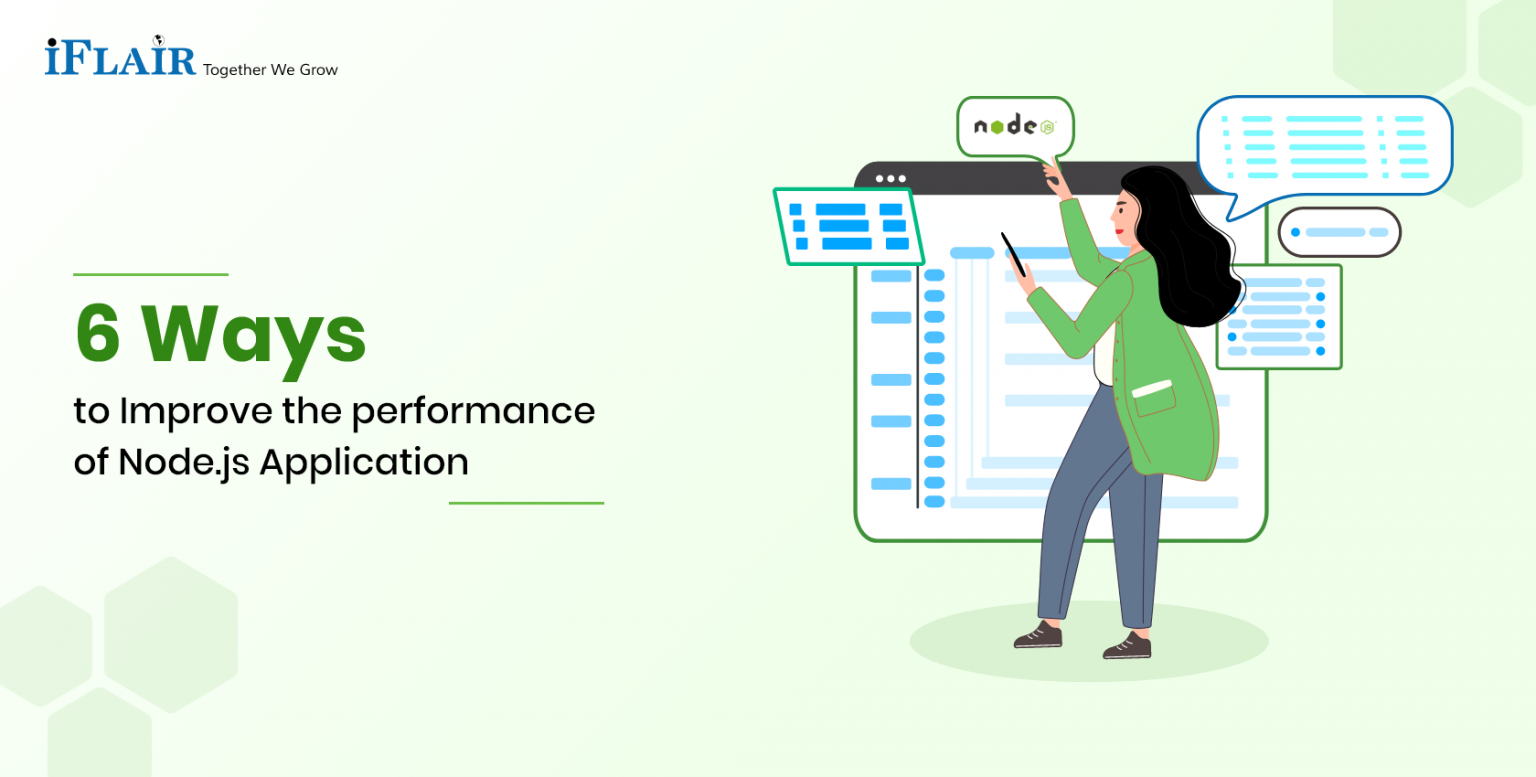 iFLAIR Together We Grow

6 Ways
to Improve the performance of Node.js Application

node JS